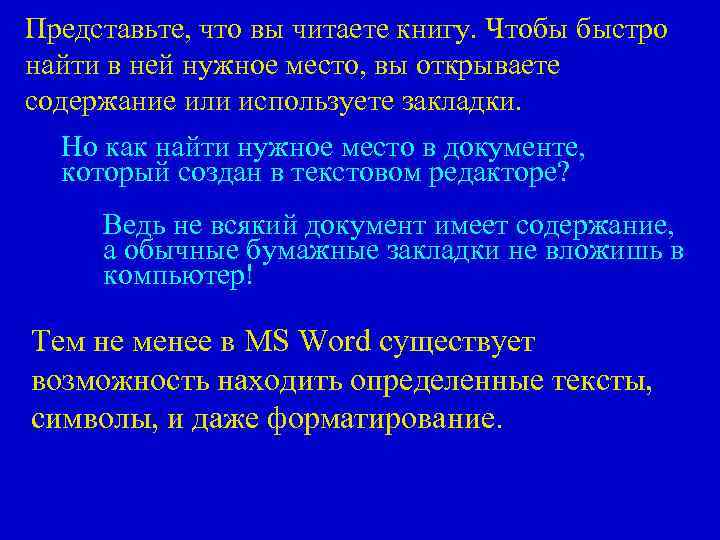 Представьте, что вы читаете книгу. Чтобы быстро найти в ней нужное место, вы открываете содержание или используете закладки.

Но как найти нужное место в документе, который создан в текстовом редакторе?

Ведь не всякий документ имеет содержание, а обычные бумажные закладки не вложишь в компьютер!

Тем не менее в MS Word существует возможность находить определенные тексты, символы, и даже форматирование.